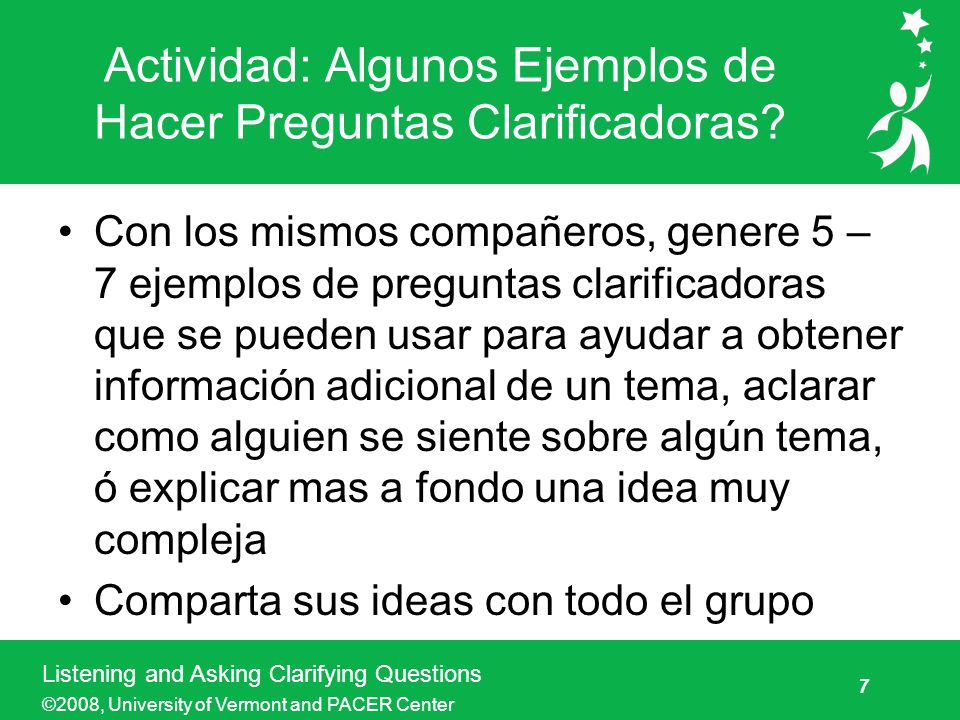 Actividad: Algunos Ejemplos de Hacer Preguntas Clarificadoras?

• Con los mismos compañeros, genere 5 – 7 ejemplos de preguntas clarificadoras que se pueden usar para ayudar a obtener información adicional de un tema, aclarar como alguien se siente sobre algún tema, ó explicar mas a fondo una idea muy compleja

• Comparta sus ideas con todo el grupo

Listening and Asking Clarifying Questions
©2008, University of Vermont and PACER Center

7